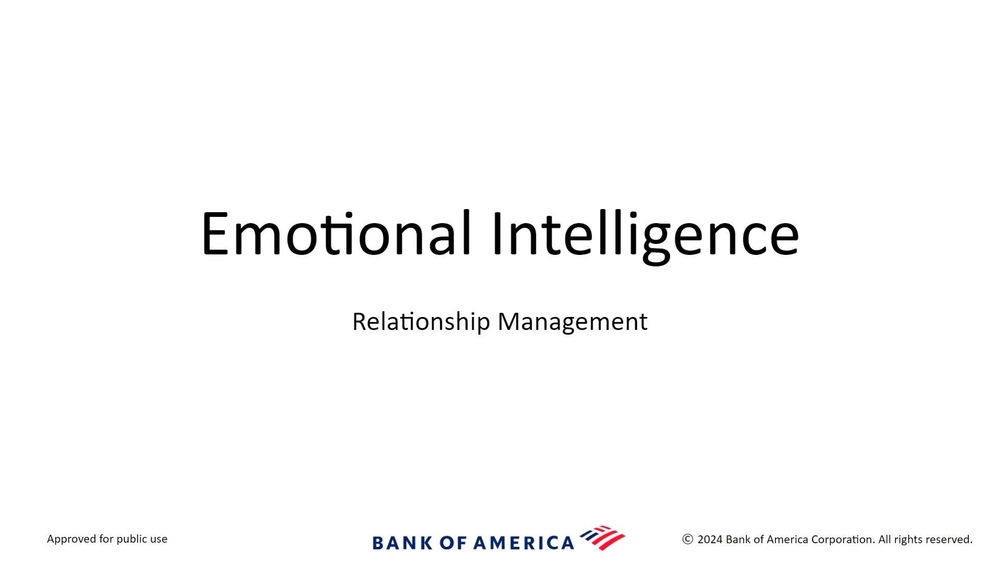 Emotional Intelligence

Relationship Management

Approved for public use

BANK OF AMERICA

© 2024 Bank of America Corporation. All rights reserved.